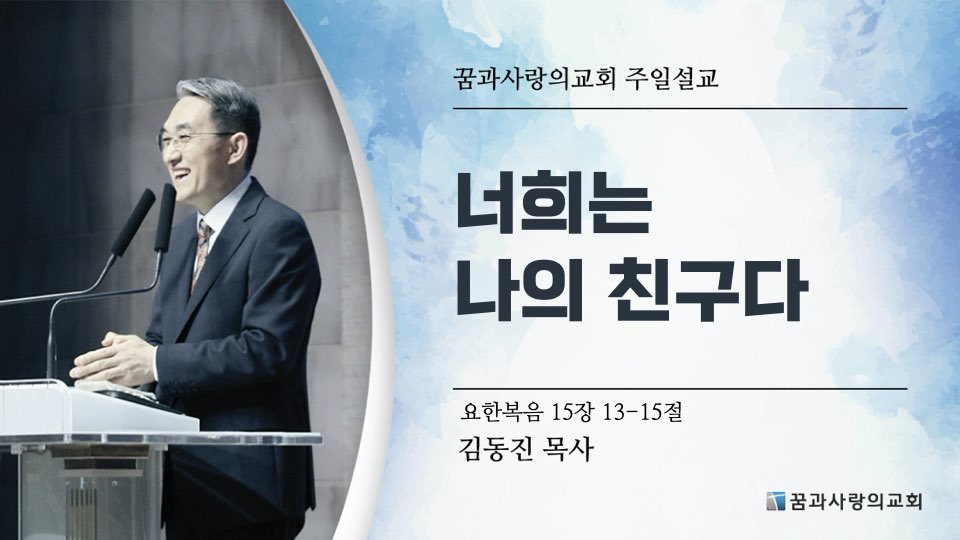 꿈과사랑의교회 주일설교

너희는
나의 친구다

요한복음 15장 13-15절
김동진 목사

꿈과사랑의교회